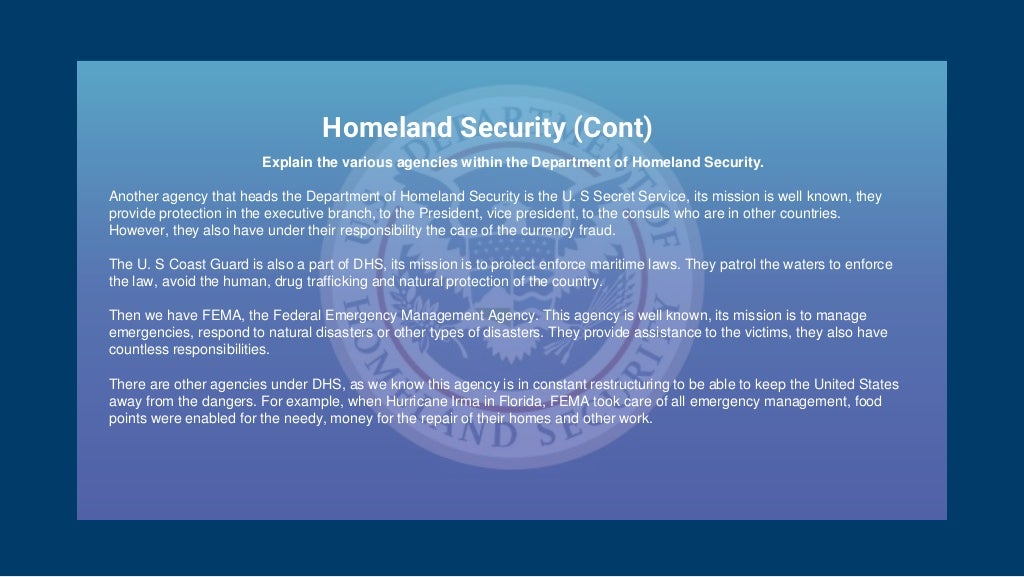 Homeland Security (Cont)

Explain the various agencies within the Department of Homeland Security.

Another agency that heads the Department of Homeland Security is the U. S Secret Service, its mission is well known, they provide protection in the executive branch, to the President, vice president, to the consuls who are in other countries. However, they also have under their responsibility the care of the currency fraud.

The U. S Coast Guard is also a part of DHS, its mission is to protect enforce maritime laws. They patrol the waters to enforce the law, avoid the human, drug trafficking and natural protection of the country.

Then we have FEMA, the Federal Emergency Management Agency. This agency is well known, its mission is to manage emergencies, respond to natural disasters or other types of disasters. They provide assistance to the victims, they also have countless responsibilities.

There are other agencies under DHS, as we know this agency is in constant restructuring to be able to keep the United States away from the dangers. For example, when Hurricane Irma in Florida, FEMA took care of all emergency management, food points were enabled for the needy, money for the repair of their homes and other work.